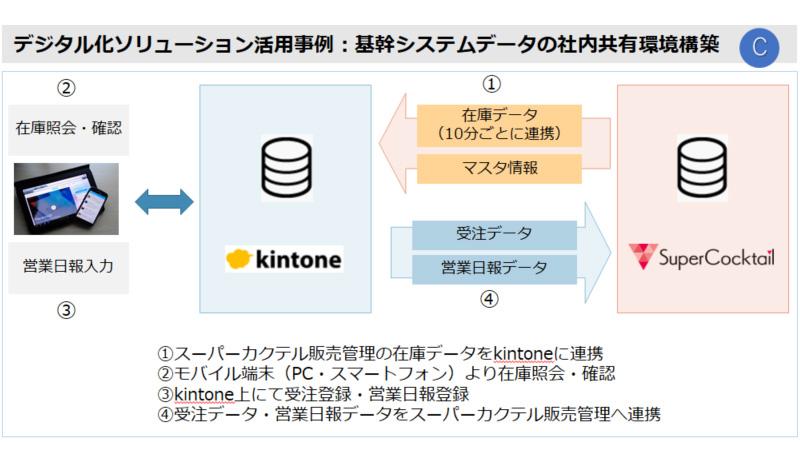 デジタル化ソリューション活用事例：基幹システムデータの社内共有環境構築

C

②

在庫照会・確認

営業日報入力

③

kintone

①

在庫データ
（10分ごとに連携）

マスタ情報

受注データ

営業日報データ

④

SuperCocktail

①スーパーカクテル販売管理の在庫データをkintoneに連携
②モバイル端末（PC・スマートフォン）より在庫照会・確認
③kintone上にて受注登録・営業日報登録
④受注データ・営業日報データをスーパーカクテル販売管理へ連携